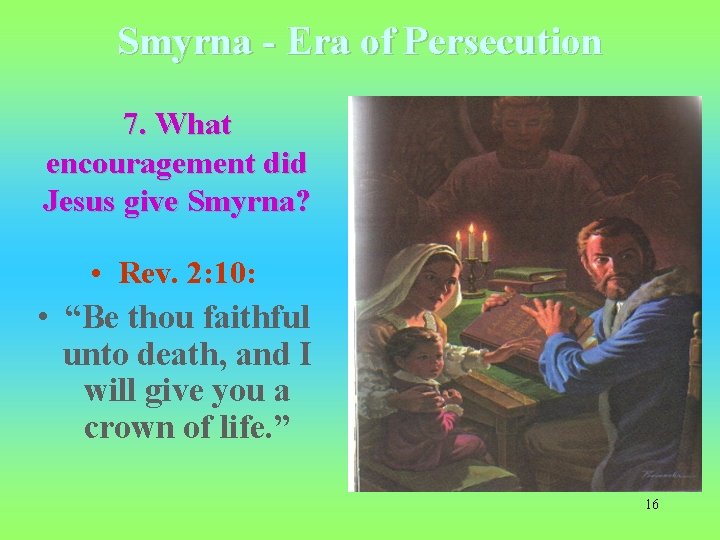 Smyrna - Era of Persecution

7. What encouragement did Jesus give Smyrna?

• Rev. 2:10:

• “Be thou faithful unto death, and I will give you a crown of life.”

16